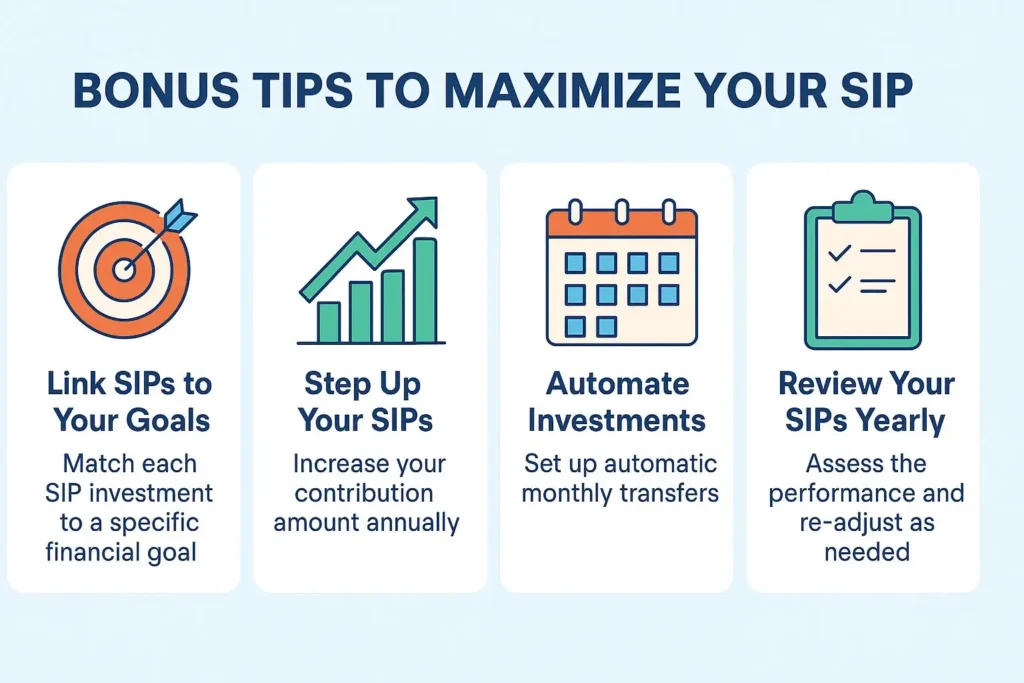 BONUS TIPS TO MAXIMIZE YOUR SIP

Link SIPs to Your Goals

Match each SIP investment to a specific financial goal

Step Up Your SIPs

Increase your contribution amount annually

Automate Investments

Set up automatic monthly transfers

Review Your SIPs Yearly

Assess the performance and re-adjust as needed